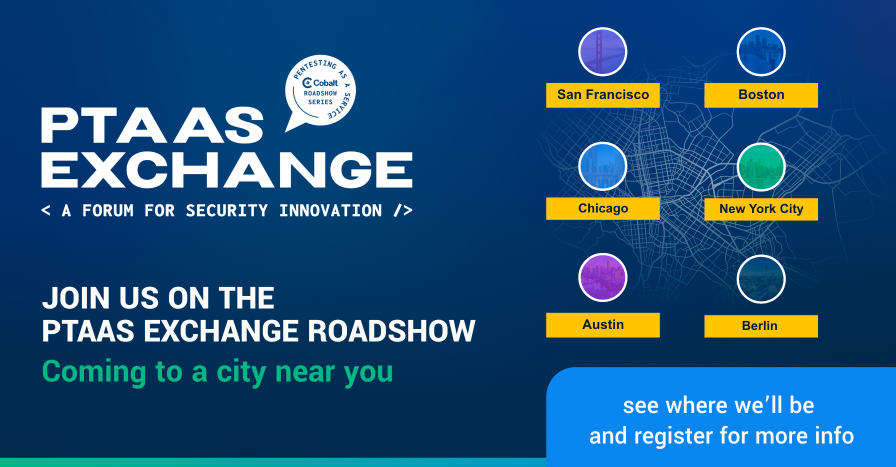 PENTESTING AS A SERVICE
Cobalt
ROADSHOW SERIES

PTAAS EXCHANGE
< A FORUM FOR SECURITY INNOVATION />

JOIN US ON THE PTAAS EXCHANGE ROADSHOW
Coming to a city near you

San Francisco
Boston
Chicago
New York City
Austin
Berlin

see where we'll be and register for more info